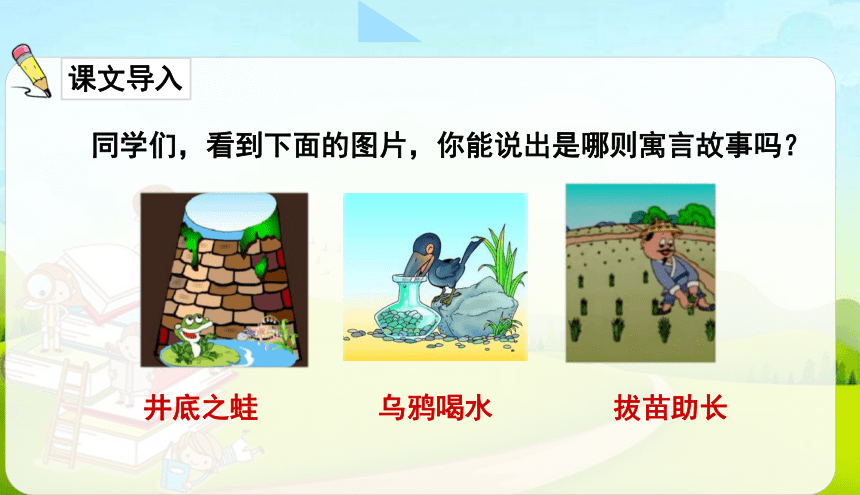 课文导入

同学们，看到下面的图片，你能说出是哪则寓言故事吗？

井底之蛙

乌鸦喝水

拔苗助长